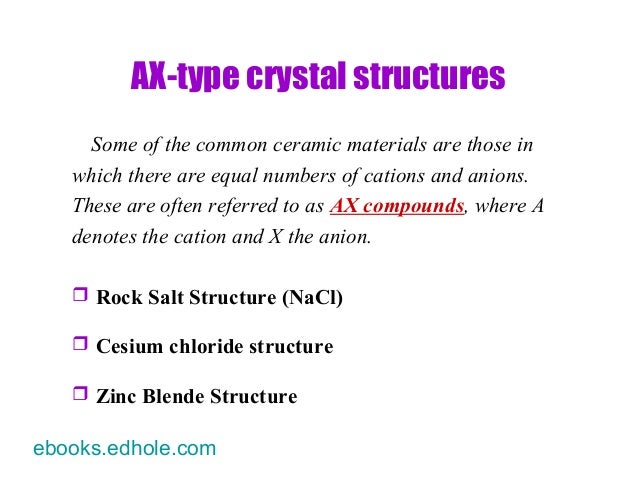 AX-type crystal structures

Some of the common ceramic materials are those in which there are equal numbers of cations and anions. These are often referred to as AX compounds, where A denotes the cation and X the anion.

❒ Rock Salt Structure (NaCl)

❒ Cesium chloride structure

❒ Zinc Blende Structure

ebooks.edhole.com